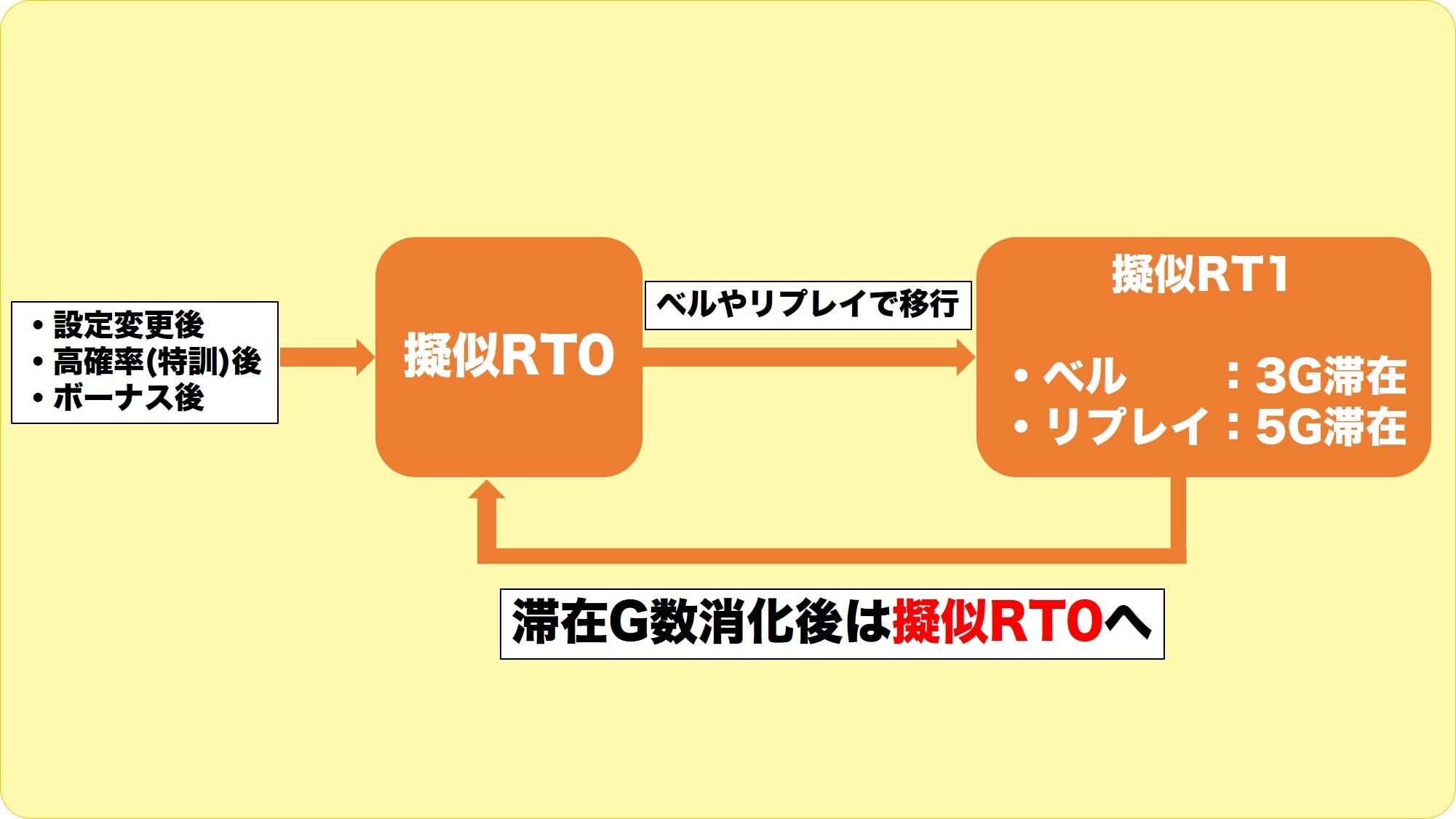 ・設定変更後
・高確率(特訓)後
・ボーナス後

擬似RT0

ベルやリプレイで移行

擬似RT1

・ベル　　：3G滞在
・リプレイ：5G滞在

滞在G数消化後は擬似RT0へ